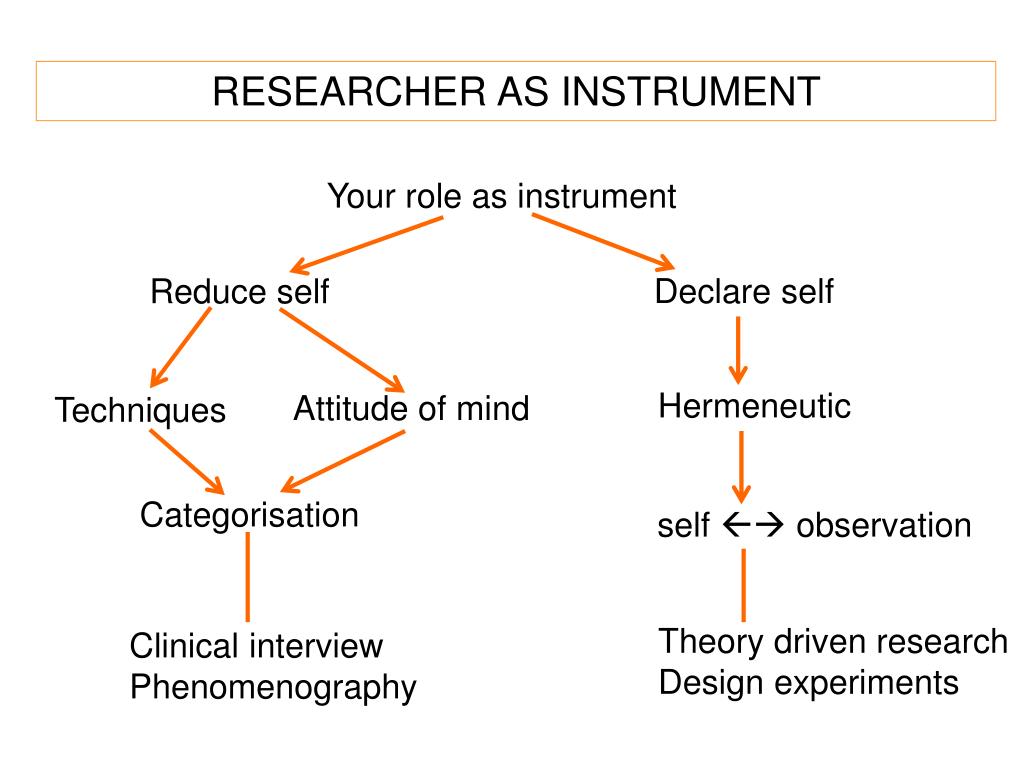 RESEARCHER AS INSTRUMENT

Your role as instrument

Reduce self

Declare self

Techniques

Attitude of mind

Hermeneutic

Categorisation

self ←→ observation

Clinical interview
Phenomenography

Theory driven research
Design experiments